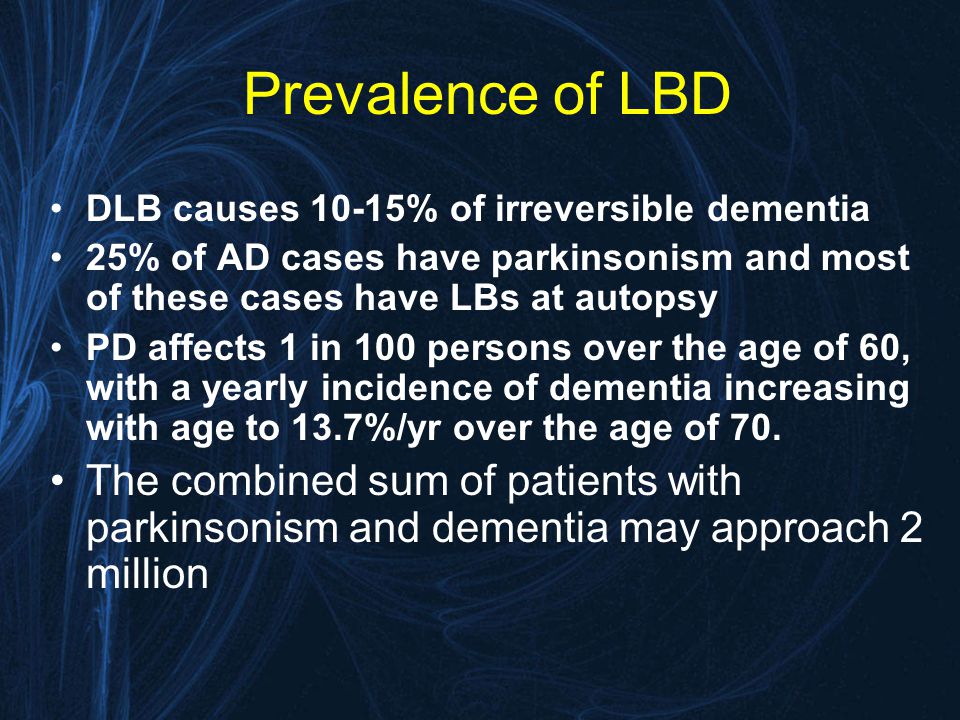 Prevalence of LBD

• DLB causes 10-15% of irreversible dementia
• 25% of AD cases have parkinsonism and most of these cases have LBs at autopsy
• PD affects 1 in 100 persons over the age of 60, with a yearly incidence of dementia increasing with age to 13.7%/yr over the age of 70.
• The combined sum of patients with parkinsonism and dementia may approach 2 million